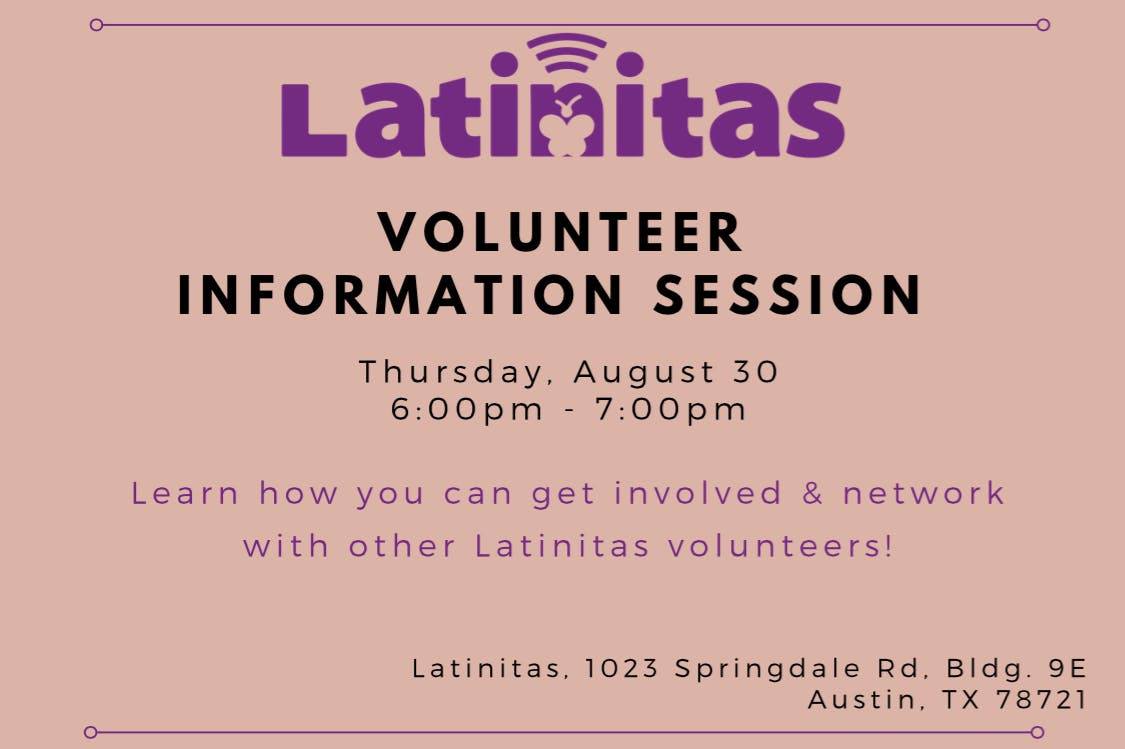 Latinitas

VOLUNTEER INFORMATION SESSION

Thursday, August 30
6:00pm - 7:00pm

Learn how you can get involved & network with other Latinitas volunteers!

Latinitas, 1023 Springdale Rd, Bldg. 9E
Austin, TX 78721